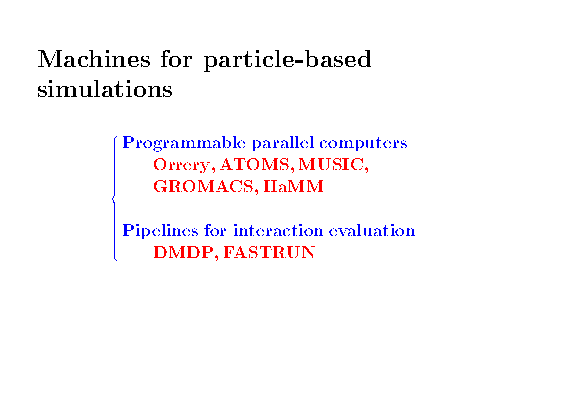 Machines for particle-based simulations

Programmable parallel computers
Orrery, ATOMS, MUSIC, GROMACS, HaMM

Pipelines for interaction evaluation
DMDP, FASTRUN